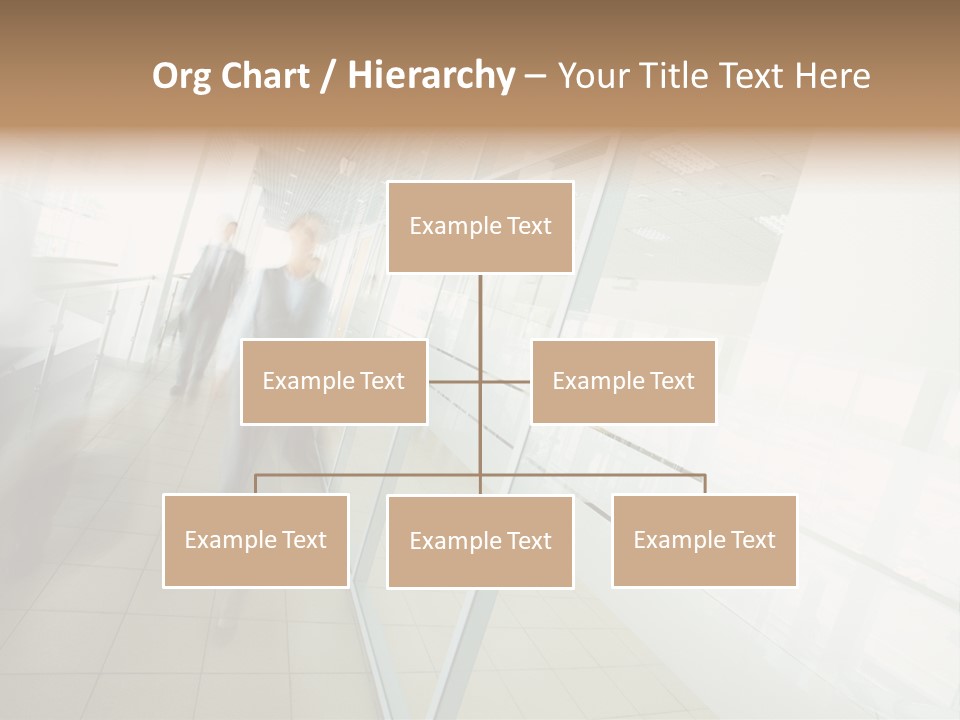 Org Chart / Hierarchy – Your Title Text Here

Example Text

Example Text

Example Text

Example Text

Example Text

Example Text